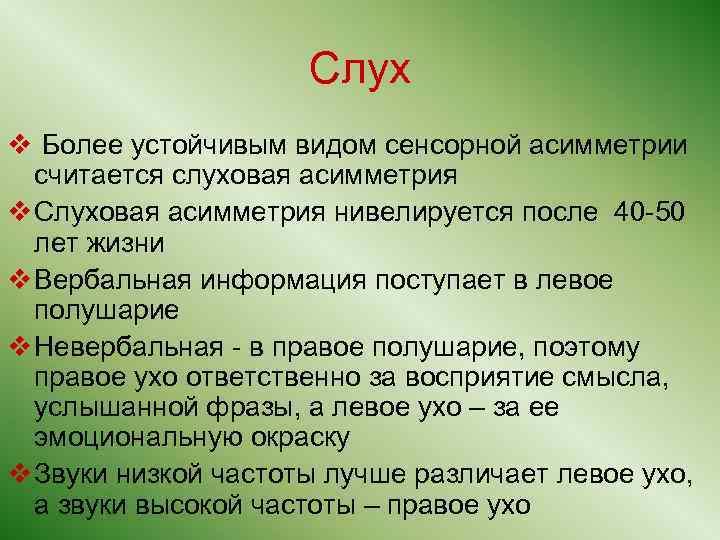 Слух

❖ Более устойчивым видом сенсорной асимметрии считается слуховая асимметрия

❖ Слуховая асимметрия нивелируется после 40-50 лет жизни

❖ Вербальная информация поступает в левое полушарие

❖ Невербальная - в правое полушарие, поэтому правое ухо ответственно за восприятие смысла, услышанной фразы, а левое ухо – за ее эмоциональную окраску

❖ Звуки низкой частоты лучше различает левое ухо, а звуки высокой частоты – правое ухо